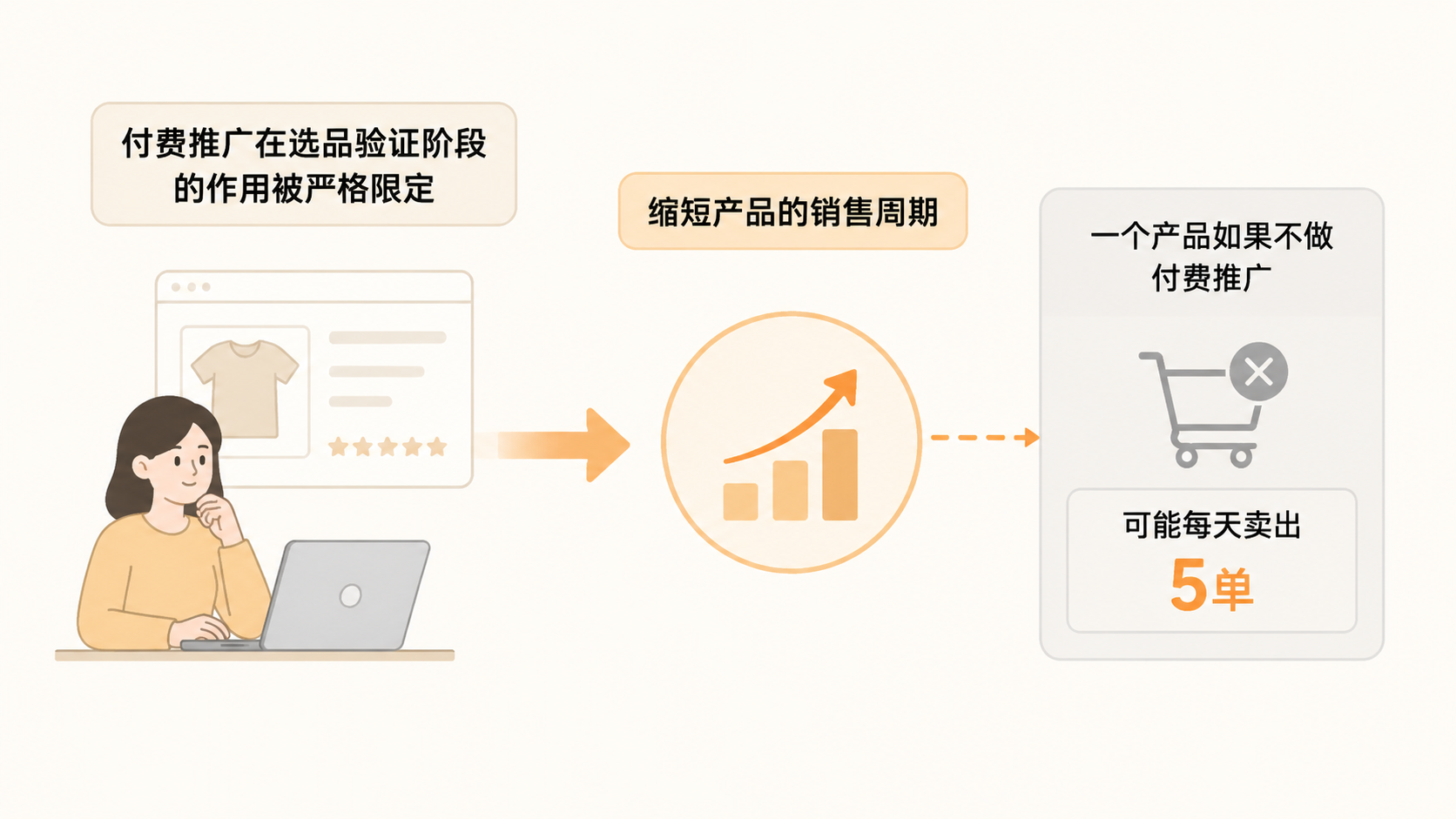 付费推广在选品验证阶段的作用被严格限定

缩短产品的销售周期

一个产品如果不做付费推广

可能每天卖出
5单